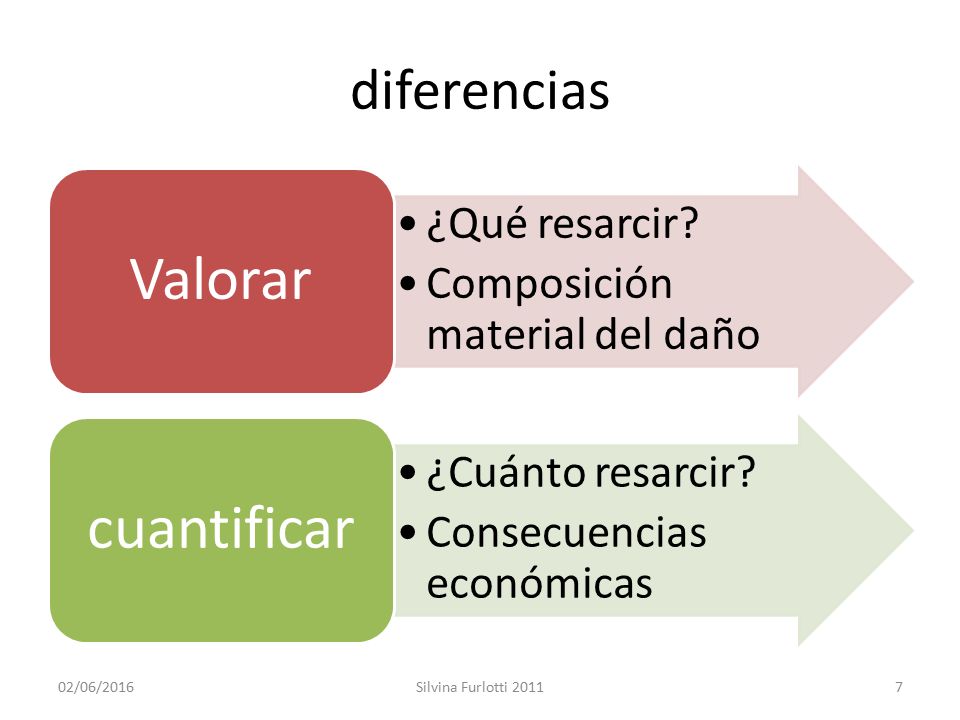 diferencias

Valorar

• ¿Qué resarcir?
• Composición material del daño

cuantificar

• ¿Cuánto resarcir?
• Consecuencias económicas

02/06/2016 Silvina Furlotti 2011 7